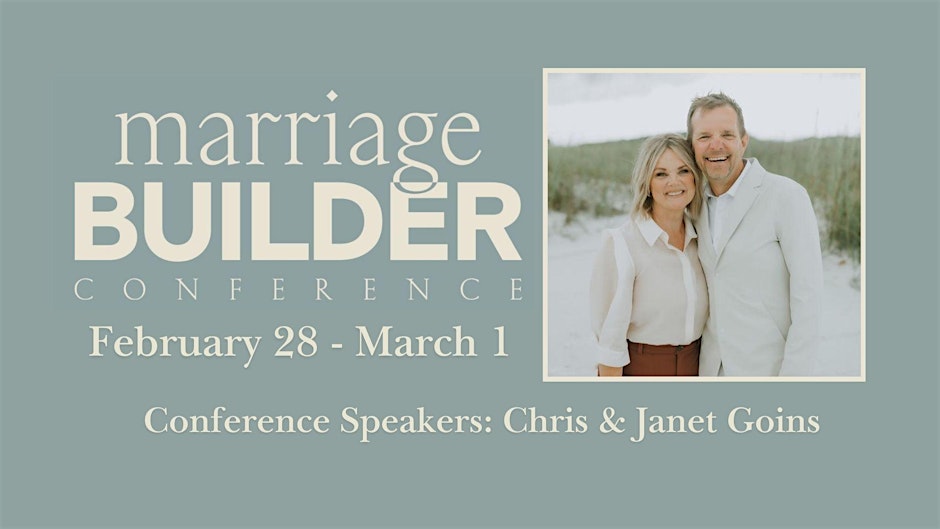 marriage
BUILDER
CONFERENCE

February 28 - March 1

Conference Speakers: Chris & Janet Goins